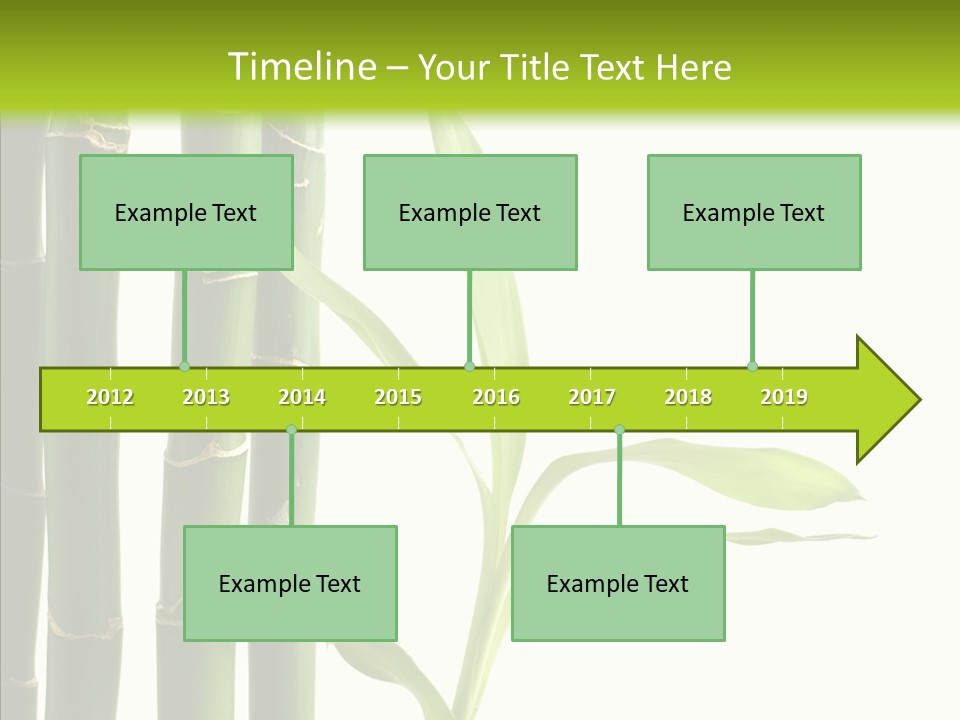 Timeline – Your Title Text Here

Example Text

Example Text

Example Text

2012 2013 2014 2015 2016 2017 2018 2019

Example Text

Example Text